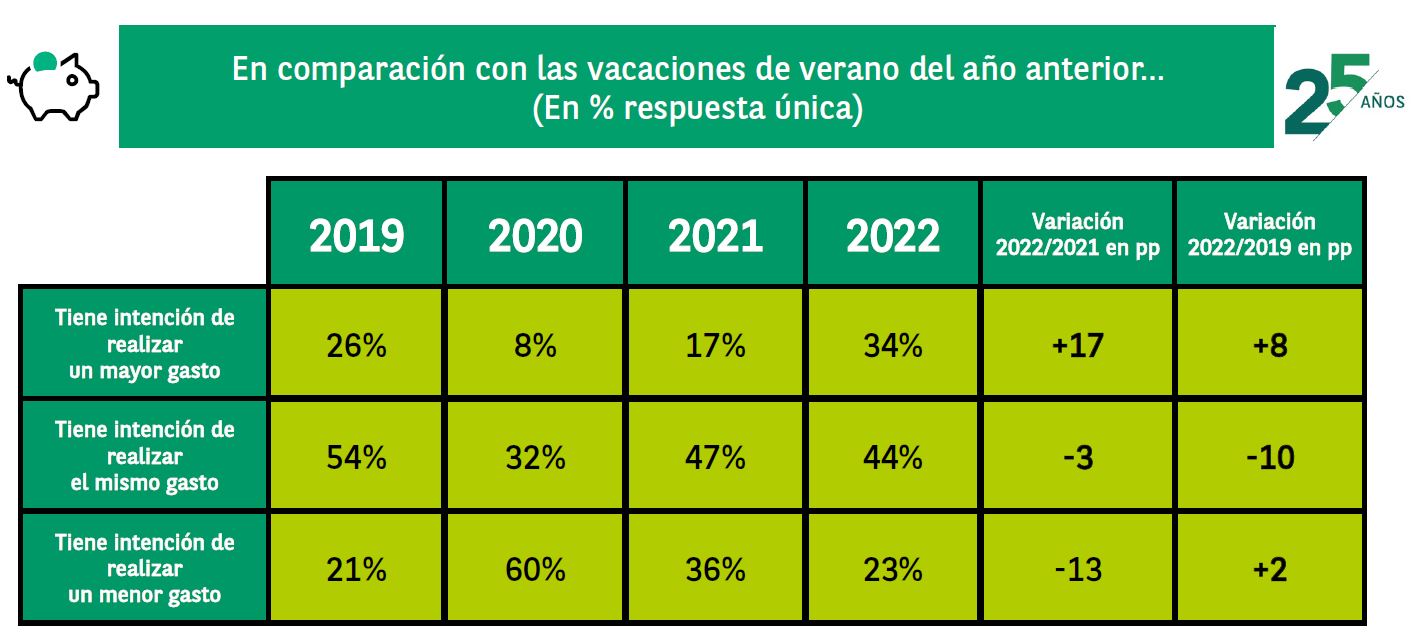 En comparación con las vacaciones de verano del año anterior…
(En % respuesta única)

25 AÑOS

| | 2019 | 2020 | 2021 | 2022 | Variación 2022/2021 en pp | Variación 2022/2019 en pp |
|---|---|---|---|---|---|---|
| Tiene intención de realizar un mayor gasto | 26% | 8% | 17% | 34% | +17 | +8 |
| Tiene intención de realizar el mismo gasto | 54% | 32% | 47% | 44% | -3 | -10 |
| Tiene intención de realizar un menor gasto | 21% | 60% | 36% | 23% | -13 | +2 |